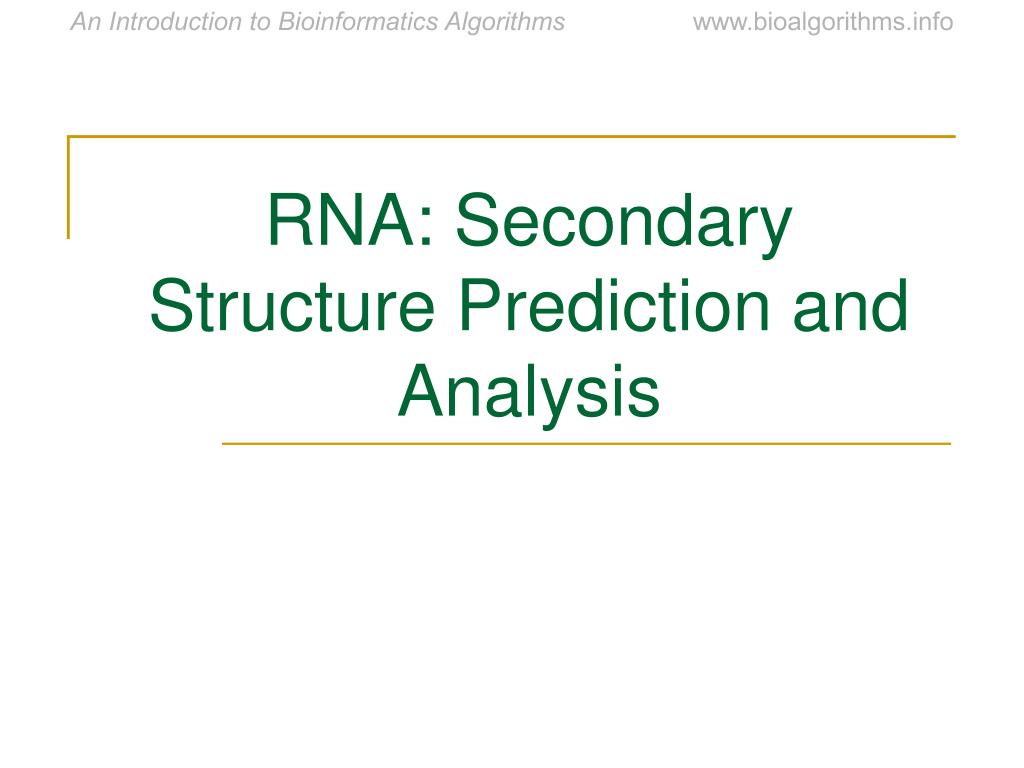 An Introduction to Bioinformatics Algorithms www.bioalgorithms.info

RNA: Secondary Structure Prediction and Analysis